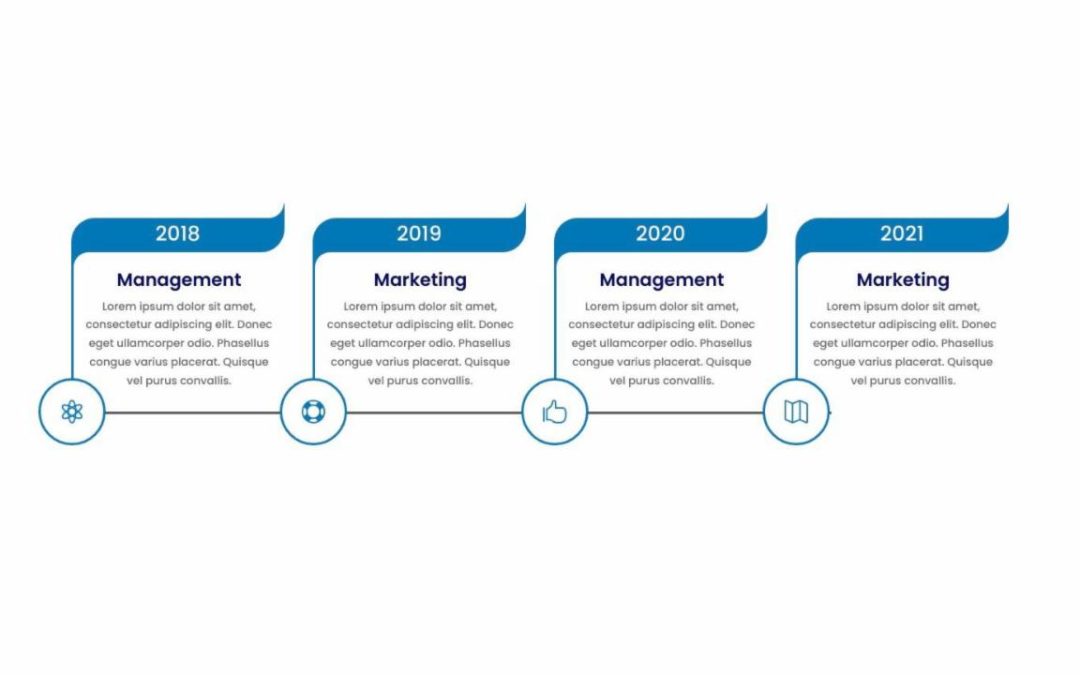 2018

Management

Lorem ipsum dolor sit amet, consectetur adipiscing elit. Donec eget ullamcorper odio. Phasellus congue varius placerat. Quisque vel purus convallis.

2019

Marketing

Lorem ipsum dolor sit amet, consectetur adipiscing elit. Donec eget ullamcorper odio. Phasellus congue varius placerat. Quisque vel purus convallis.

2020

Management

Lorem ipsum dolor sit amet, consectetur adipiscing elit. Donec eget ullamcorper odio. Phasellus congue varius placerat. Quisque vel purus convallis.

2021

Marketing

Lorem ipsum dolor sit amet, consectetur adipiscing elit. Donec eget ullamcorper odio. Phasellus congue varius placerat. Quisque vel purus convallis.